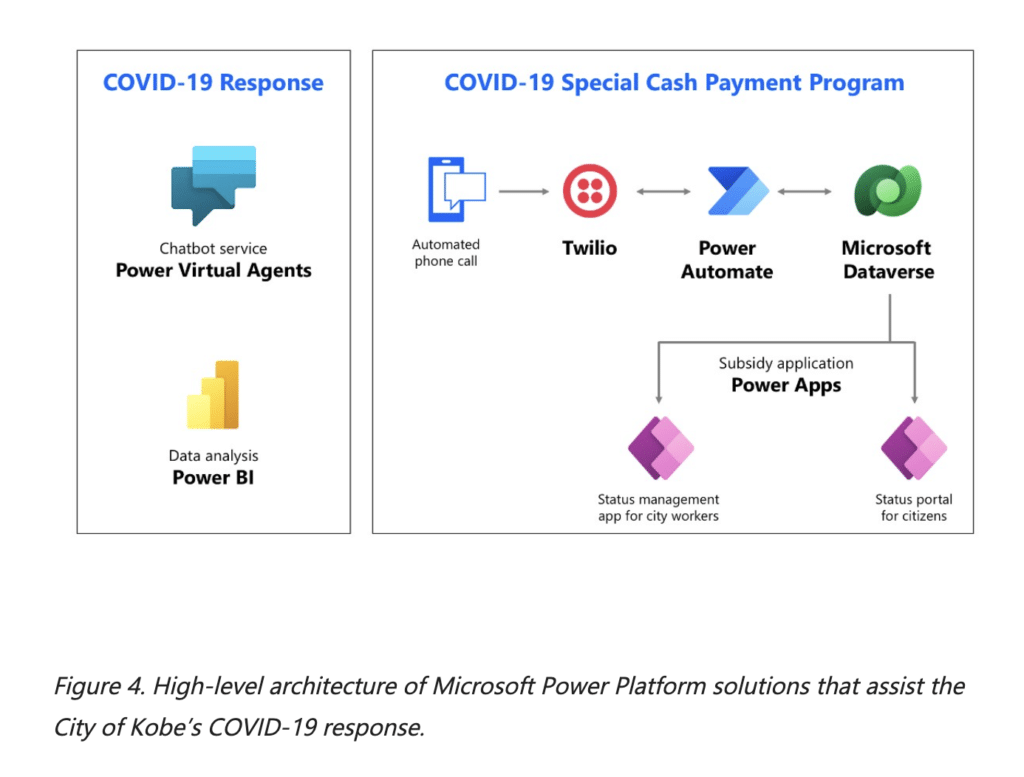 COVID-19 Response

Chatbot service
Power Virtual Agents

Data analysis
Power BI

COVID-19 Special Cash Payment Program

Automated phone call

Twilio

Power Automate

Microsoft Dataverse

Subsidy application
Power Apps

Status management app for city workers

Status portal for citizens

Figure 4. High-level architecture of Microsoft Power Platform solutions that assist the City of Kobe's COVID-19 response.